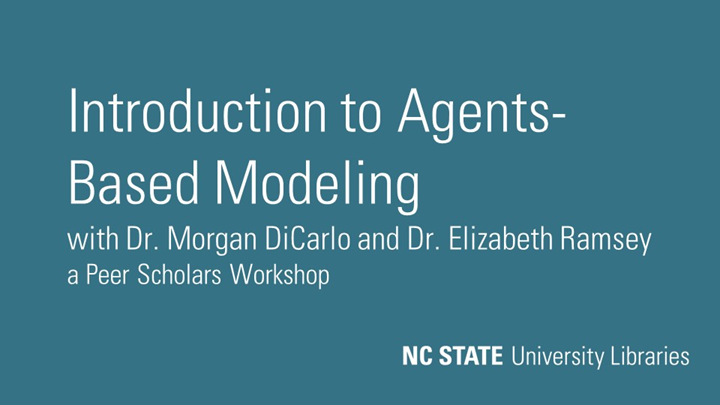 Introduction to Agents-Based Modeling
with Dr. Morgan DiCarlo and Dr. Elizabeth Ramsey
a Peer Scholars Workshop

NC STATE University Libraries